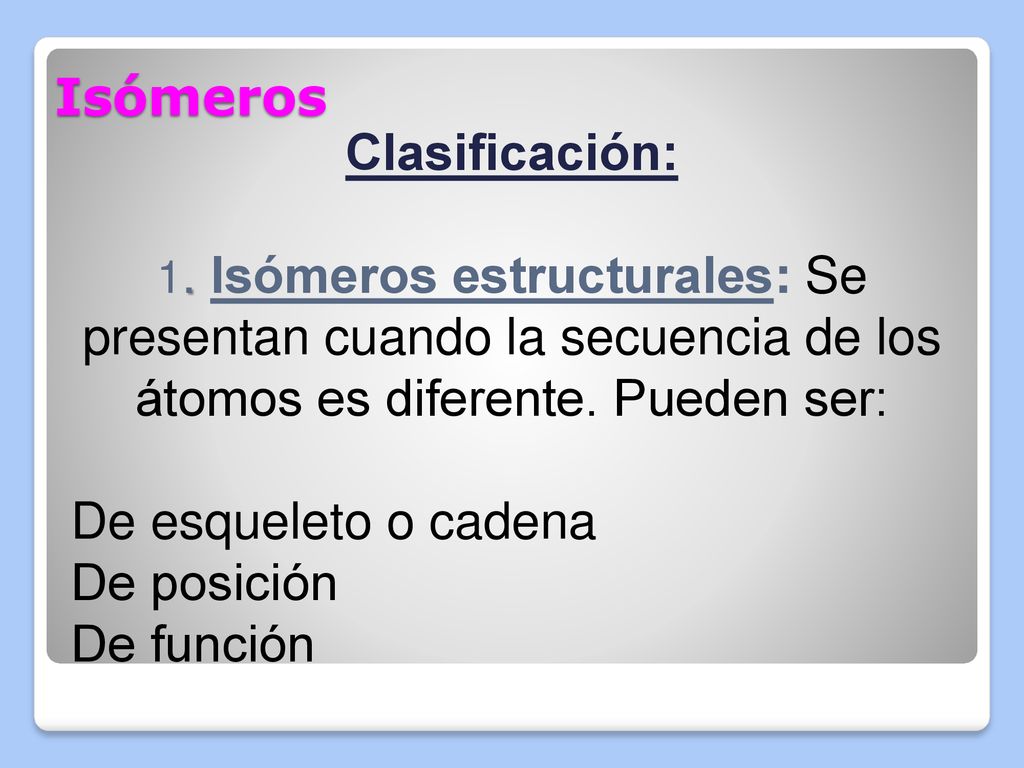 Isómeros

Clasificación:

1. Isómeros estructurales: Se presentan cuando la secuencia de los átomos es diferente. Pueden ser:

De esqueleto o cadena
De posición
De función